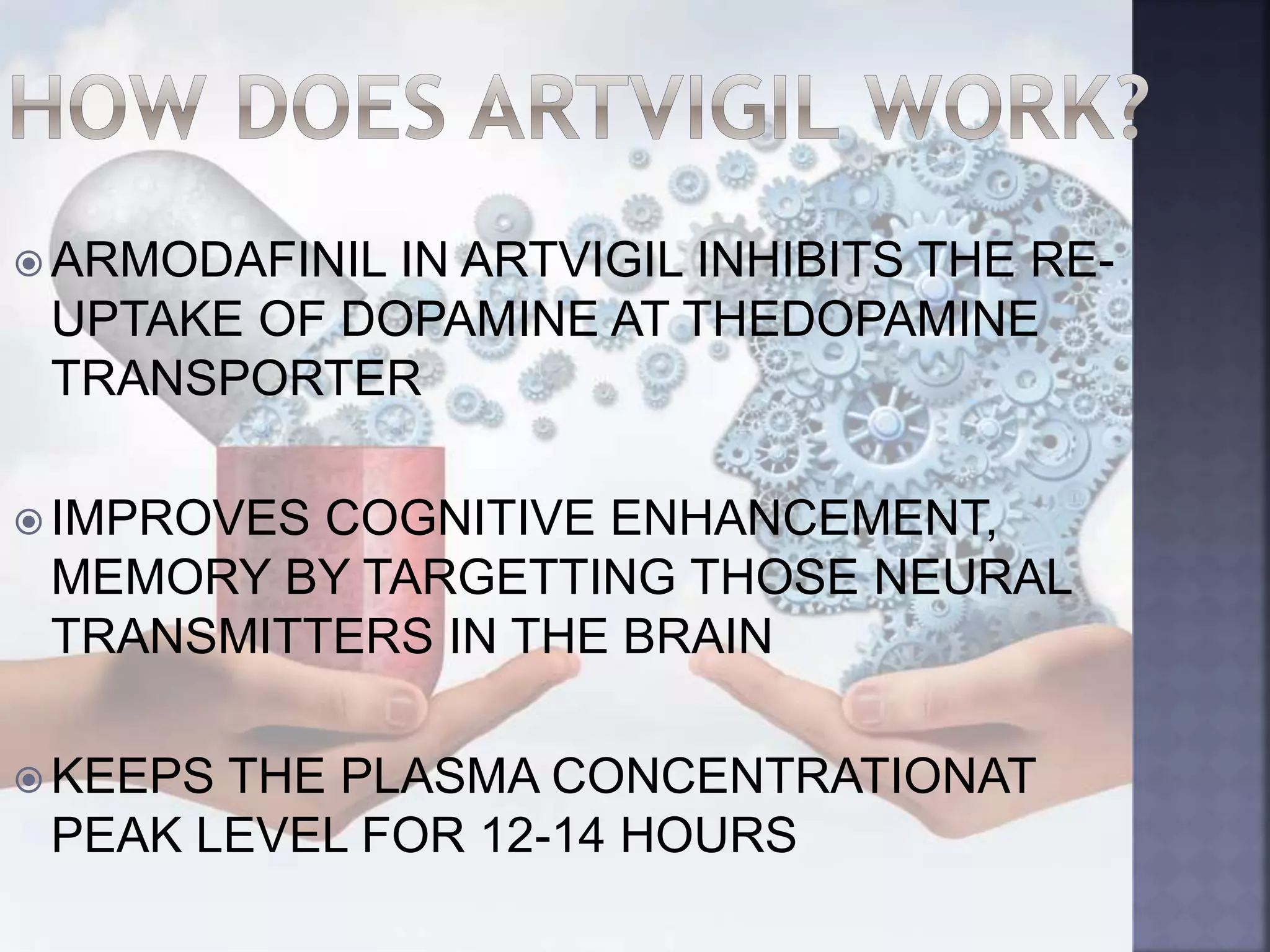 HOW DOES ARTVIGIL WORK?

ARMODAFINIL IN ARTVIGIL INHIBITS THE RE-UPTAKE OF DOPAMINE AT THEDOPAMINE TRANSPORTER

IMPROVES COGNITIVE ENHANCEMENT, MEMORY BY TARGETTING THOSE NEURAL TRANSMITTERS IN THE BRAIN

KEEPS THE PLASMA CONCENTRATIONAT PEAK LEVEL FOR 12-14 HOURS